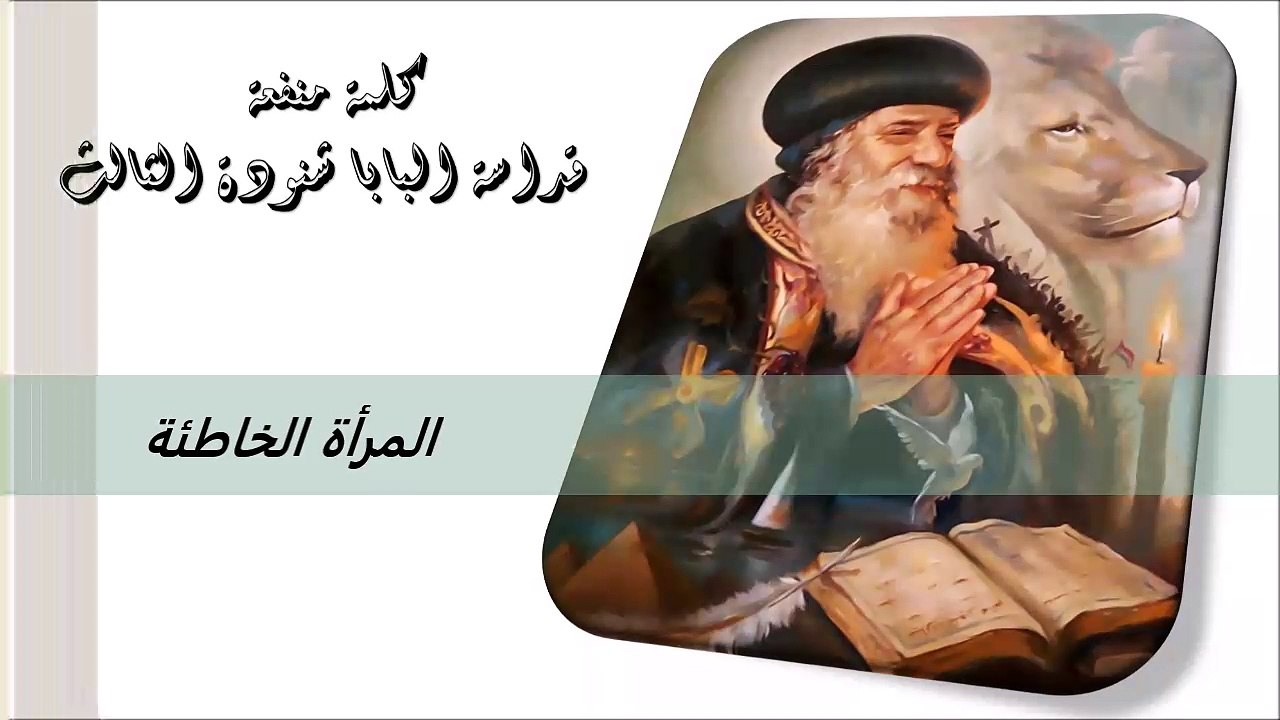 كلمة منفعة
قداسة البابا شنودة الثالث

المرأة الخاطئة